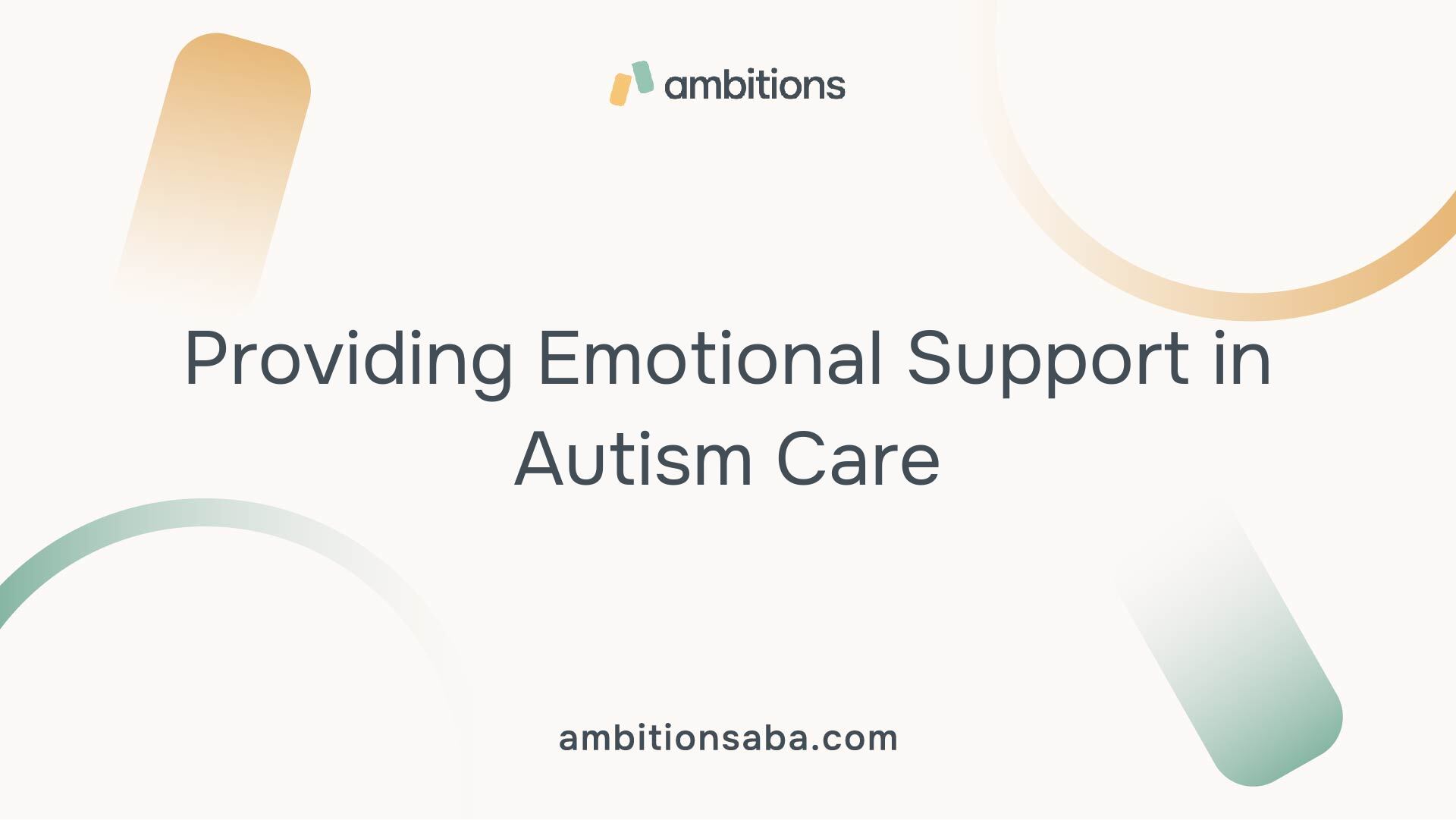 ambitions

Providing Emotional Support in Autism Care

ambitionsaba.com